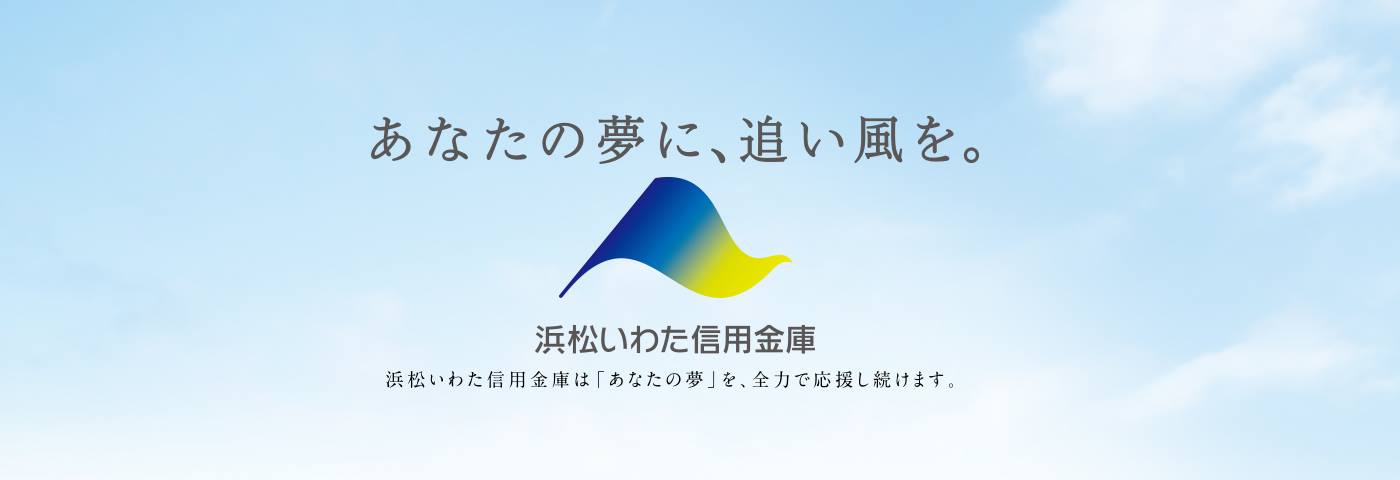 あなたの夢に、追い風を。

浜松いわた信用金庫

浜松いわた信用金庫は「あなたの夢」を、全力で応援し続けます。